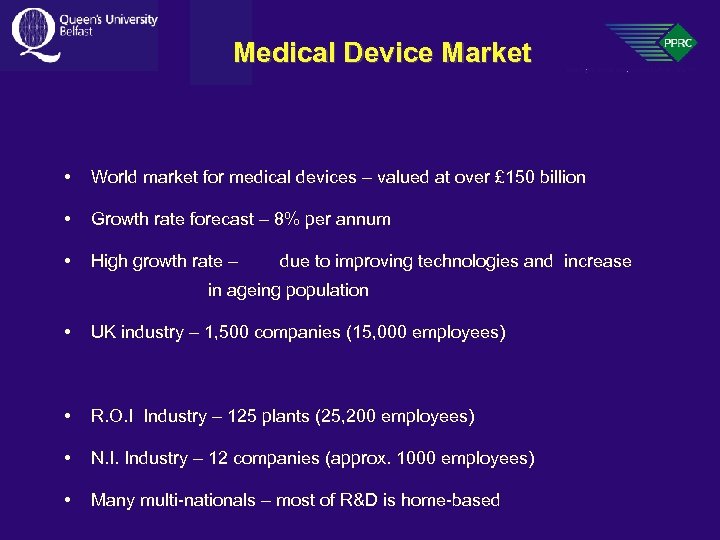 Queen's University Belfast

PPRC

Medical Device Market

• World market for medical devices – valued at over £150 billion

• Growth rate forecast – 8% per annum

• High growth rate – due to improving technologies and increase in ageing population

• UK industry – 1,500 companies (15,000 employees)

• R.O.I Industry – 125 plants (25,200 employees)

• N.I. Industry – 12 companies (approx. 1000 employees)

• Many multi-nationals – most of R&D is home-based